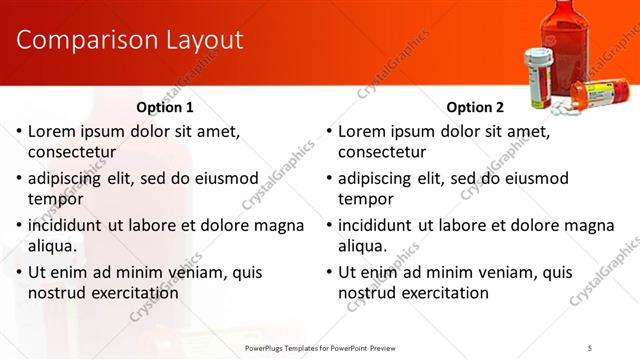 Comparison Layout

Option 1

• Lorem ipsum dolor sit amet, consectetur
• adipiscing elit, sed do eiusmod tempor
• incididunt ut labore et dolore magna aliqua.
• Ut enim ad minim veniam, quis nostrud exercitation

Option 2

• Lorem ipsum dolor sit amet, consectetur
• adipiscing elit, sed do eiusmod tempor
• incididunt ut labore et dolore magna aliqua.
• Ut enim ad minim veniam, quis nostrud exercitation

CrystalGraphics

PowerPlugs Templates for PowerPoint Preview

5